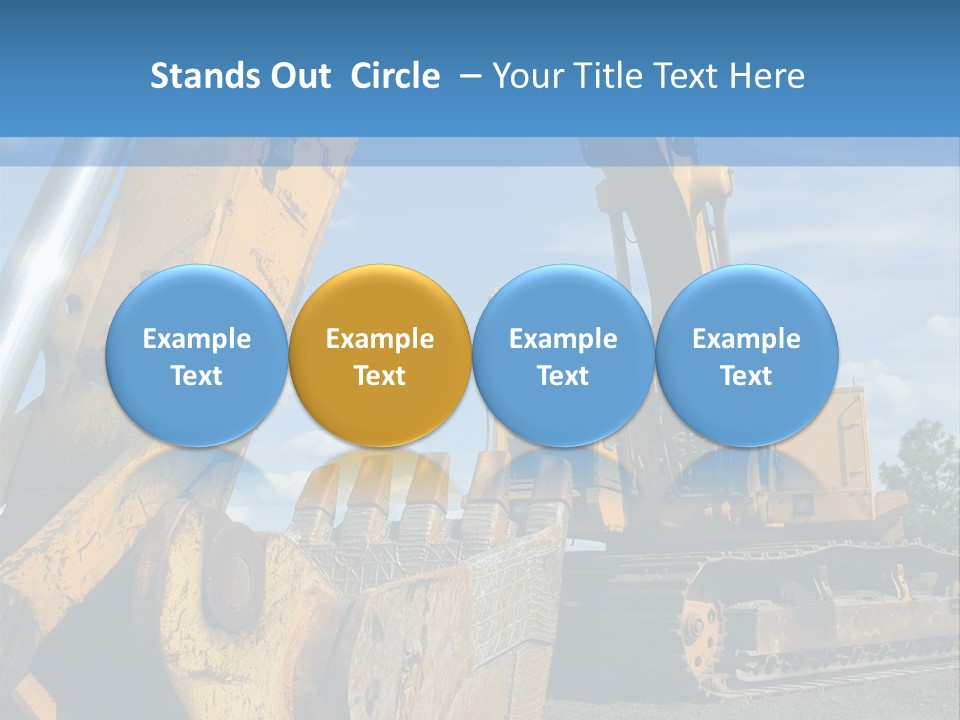 Stands Out Circle – Your Title Text Here

Example Text

Example Text

Example Text

Example Text